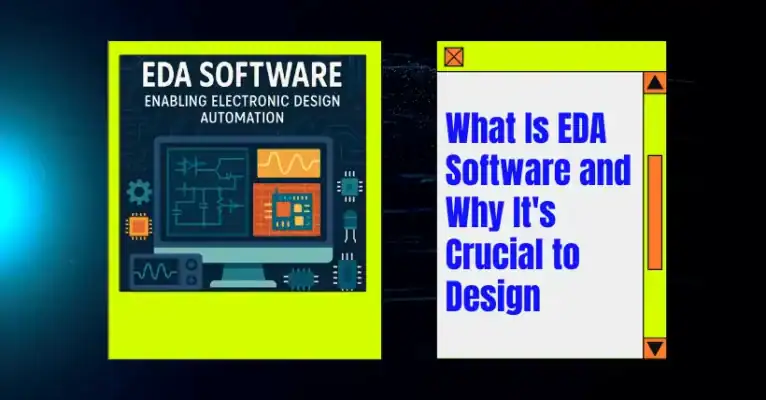 EDA SOFTWARE
ENABLING ELECTRONIC DESIGN AUTOMATION

What Is EDA Software and Why It's Crucial to Design